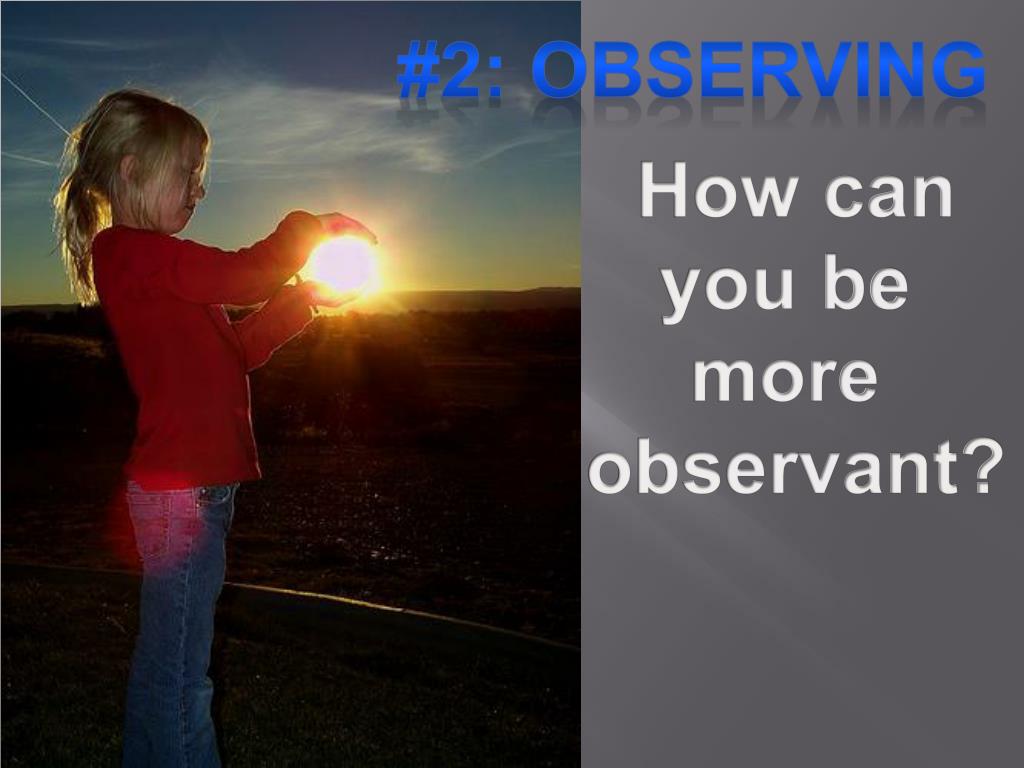 #2: OBSERVING

How can you be more observant?